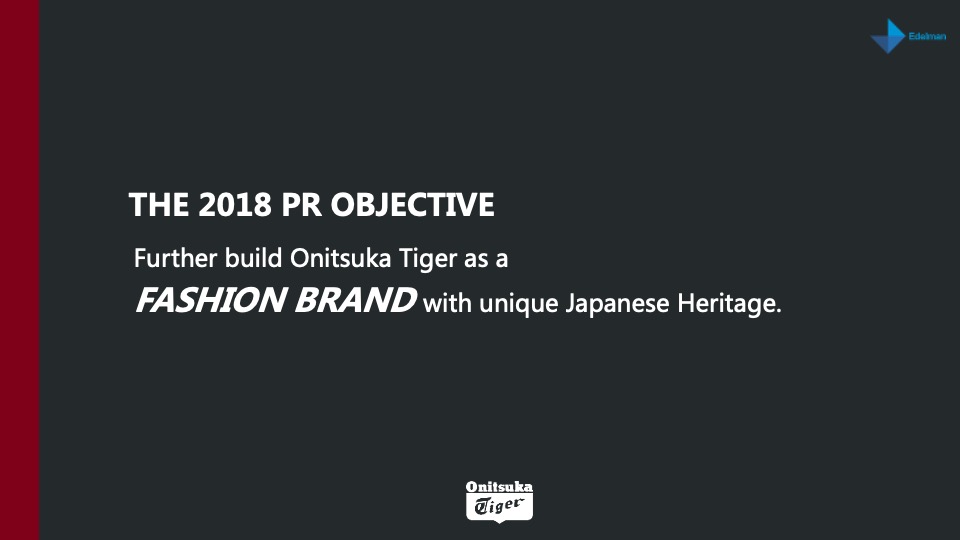 Edelman

THE 2018 PR OBJECTIVE

Further build Onitsuka Tiger as a FASHION BRAND with unique Japanese Heritage.

Onitsuka Tiger